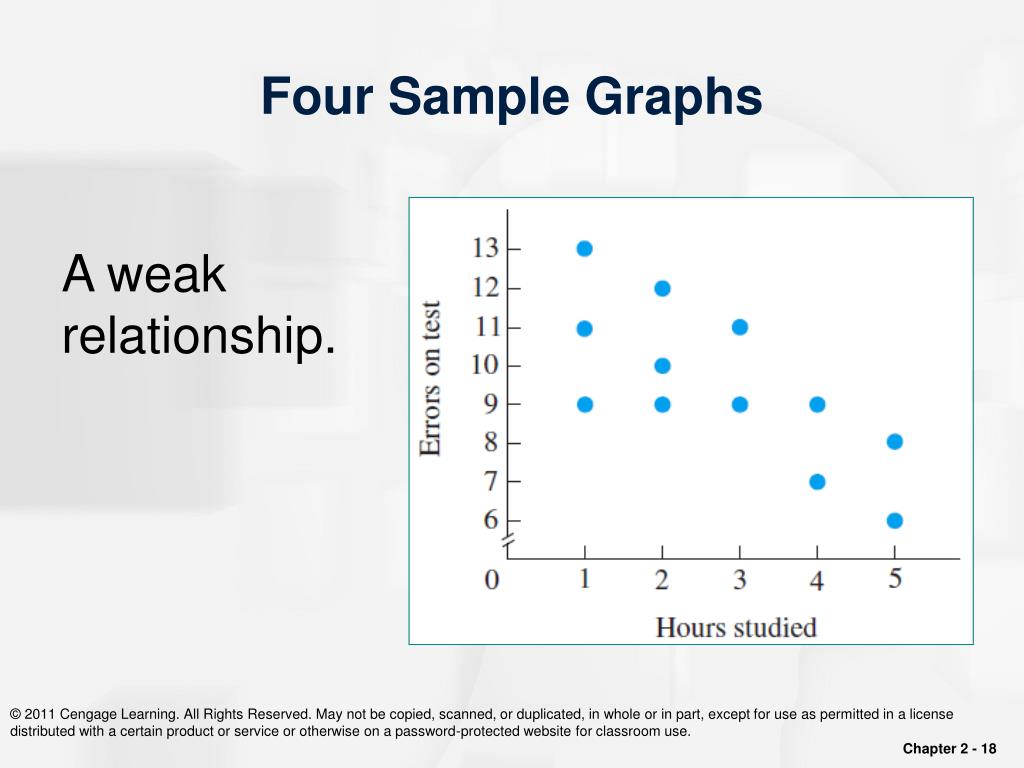 Four Sample Graphs

A weak relationship.

Errors on test

13
12
11
10
9
8
7
6
0

1
2
3
4
5

Hours studied

© 2011 Cengage Learning. All Rights Reserved. May not be copied, scanned, or duplicated, in whole or in part, except for use as permitted in a license distributed with a certain product or service or otherwise on a password-protected website for classroom use.

Chapter 2 - 18